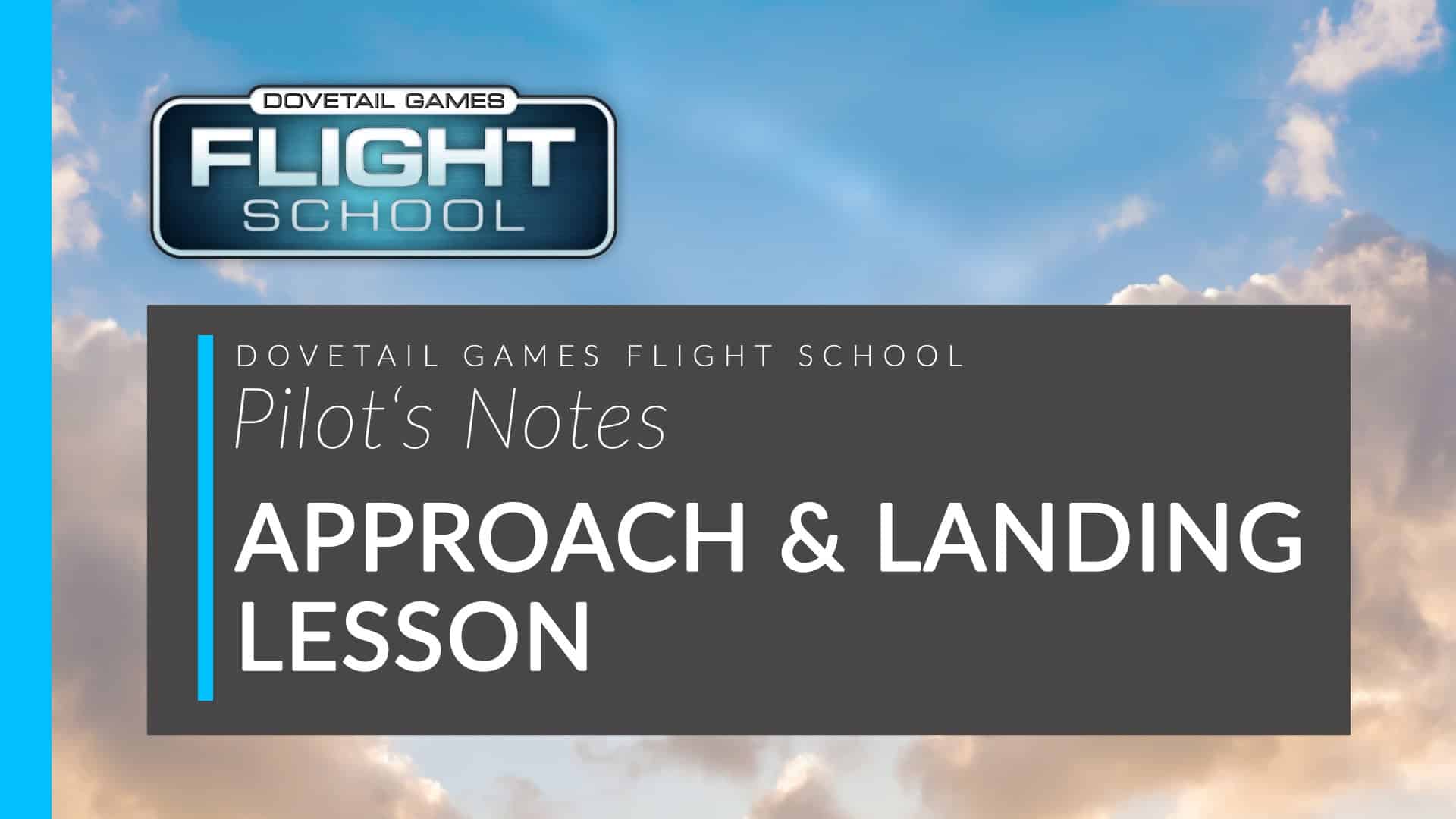 DOVETAIL GAMES
FLIGHT
SCHOOL

DOVETAIL GAMES FLIGHT SCHOOL
Pilot‘s Notes
APPROACH & LANDING LESSON